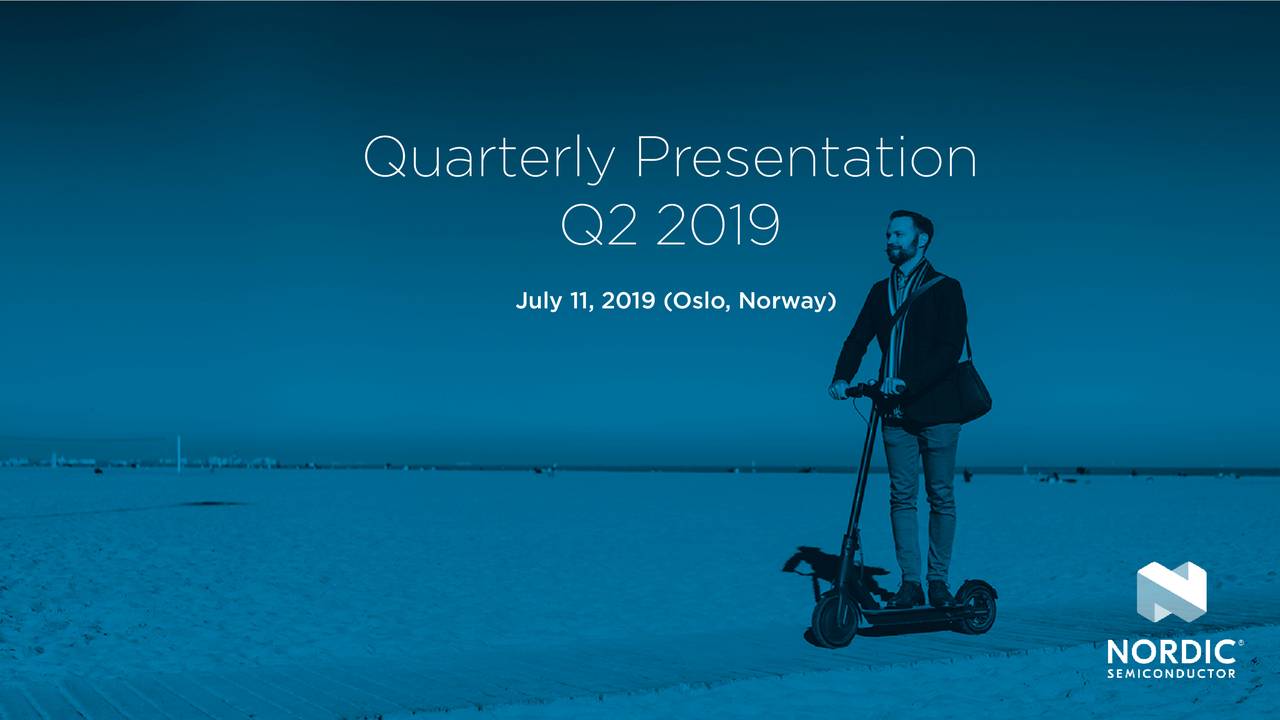 Quarterly Presentation
Q2 2019

July 11, 2019 (Oslo, Norway)

NORDIC®
SEMICONDUCTOR